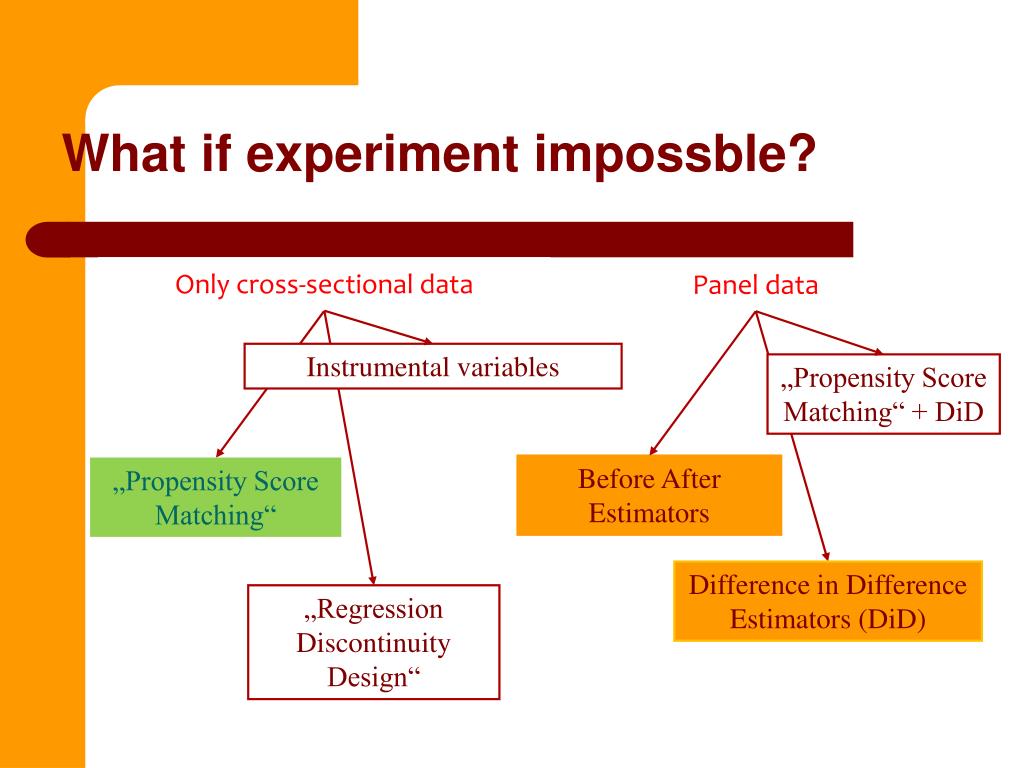 What if experiment impossble?

Only cross-sectional data

Instrumental variables

„Propensity Score Matching“

„Regression Discontinuity Design“

Panel data

„Propensity Score Matching“ + DiD

Before After Estimators

Difference in Difference Estimators (DiD)